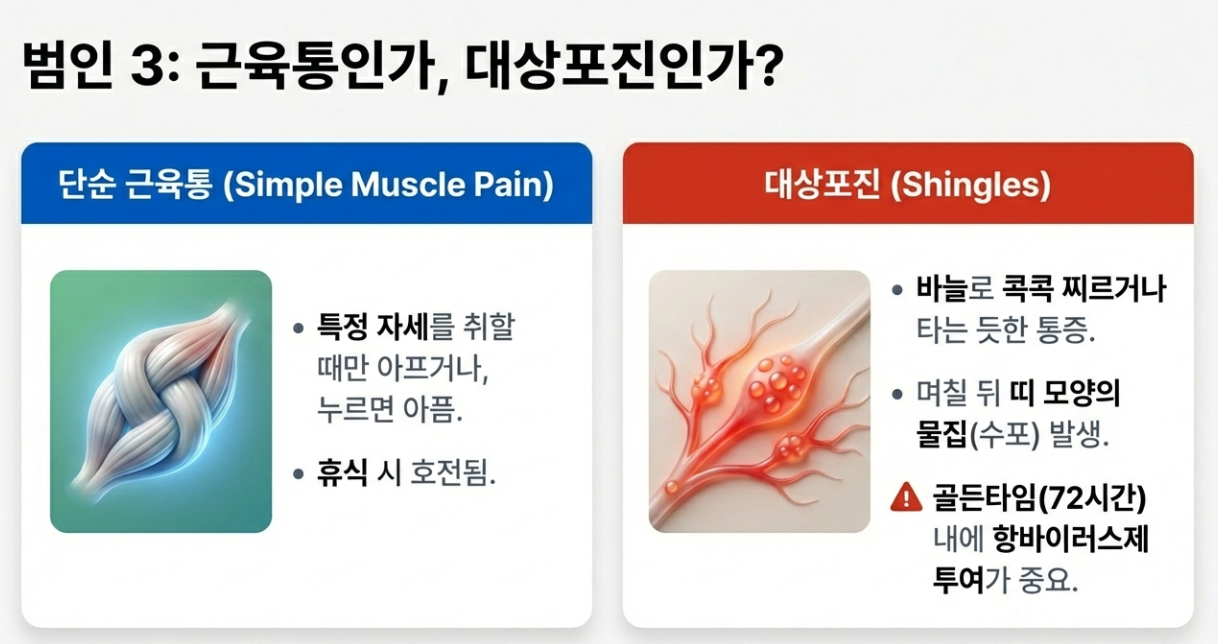 범인 3: 근육통인가, 대상포진인가?

단순 근육통 (Simple Muscle Pain)

• 특정 자세를 취할 때만 아프거나, 누르면 아픔.

• 휴식 시 호전됨.

대상포진 (Shingles)

• 바늘로 콕콕 찌르거나 타는 듯한 통증.

• 며칠 뒤 띠 모양의 물집(수포) 발생.

골든타임(72시간) 내에 항바이러스제 투여가 중요.